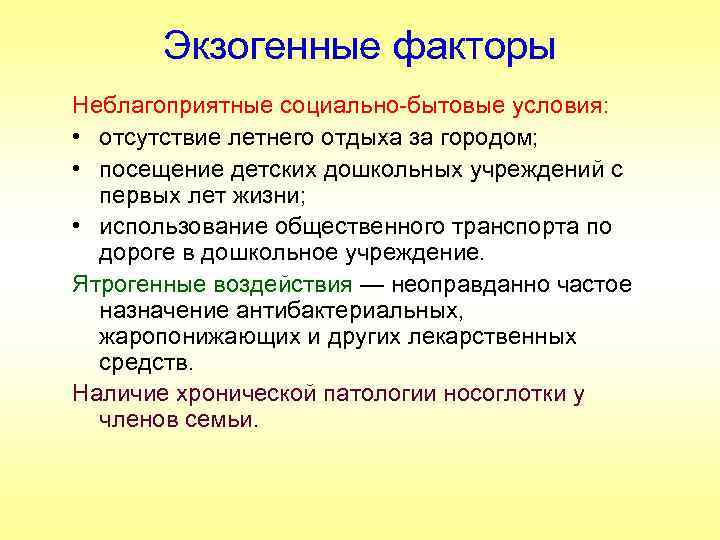 Экзогенные факторы

Неблагоприятные социально-бытовые условия:

• отсутствие летнего отдыха за городом;
• посещение детских дошкольных учреждений с первых лет жизни;
• использование общественного транспорта по дороге в дошкольное учреждение.

Ятрогенные воздействия — неоправданно частое назначение антибактериальных, жаропонижающих и других лекарственных средств.

Наличие хронической патологии носоглотки у членов семьи.